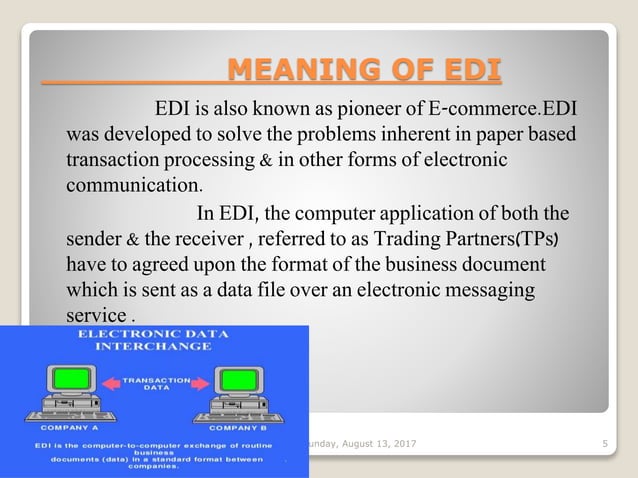 MEANING OF EDI

EDI is also known as pioneer of E-commerce.EDI was developed to solve the problems inherent in paper based transaction processing & in other forms of electronic communication.

In EDI, the computer application of both the sender & the receiver , referred to as Trading Partners(TPs) have to agreed upon the format of the business document which is sent as a data file over an electronic messaging service .

ELECTRONIC DATA INTERCHANGE

TRANSACTION DATA

COMPANY A

COMPANY B

EDI is the computer-to-computer exchange of routine business documents (data) in a standard format between companies.

unday, August 13, 2017

5